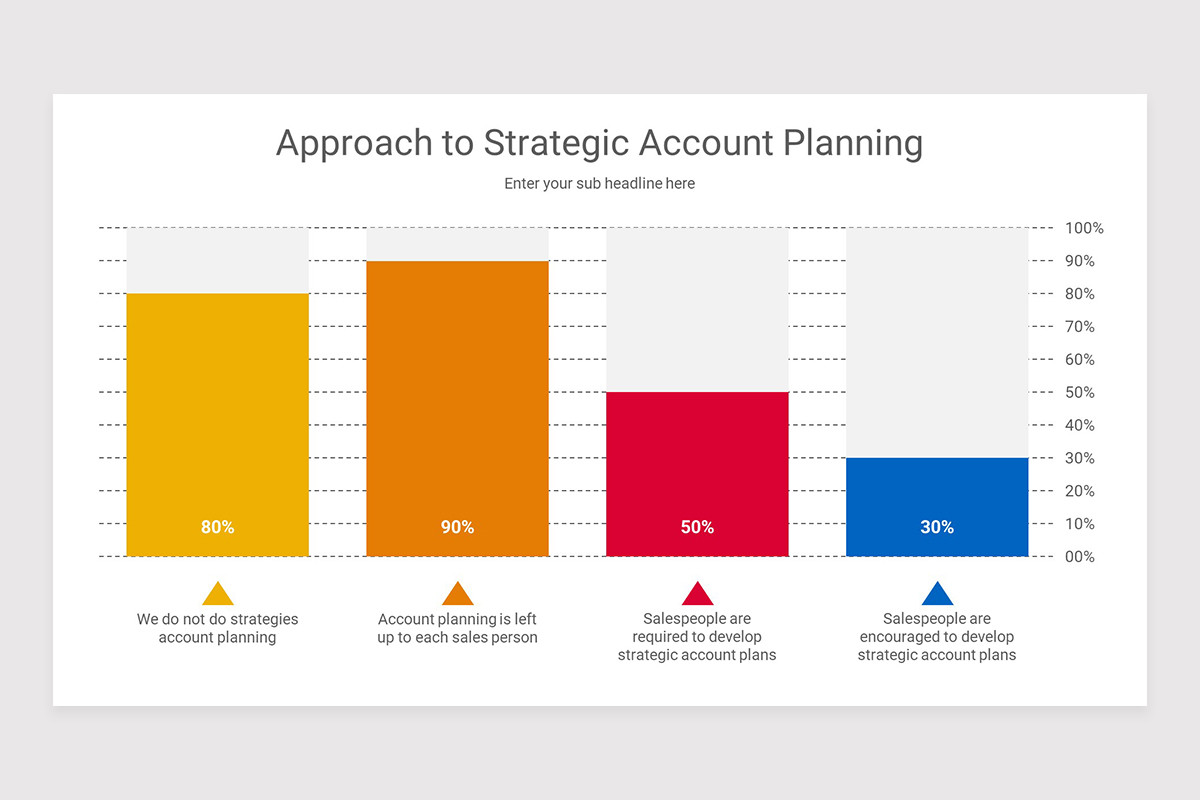 Approach to Strategic Account Planning

Enter your sub headline here

100%
90%
80%
70%
60%
50%
40%
30%
20%
10%
00%

80%

90%

50%

30%

We do not do strategies account planning

Account planning is left up to each sales person

Salespeople are required to develop strategic account plans

Salespeople are encouraged to develop strategic account plans